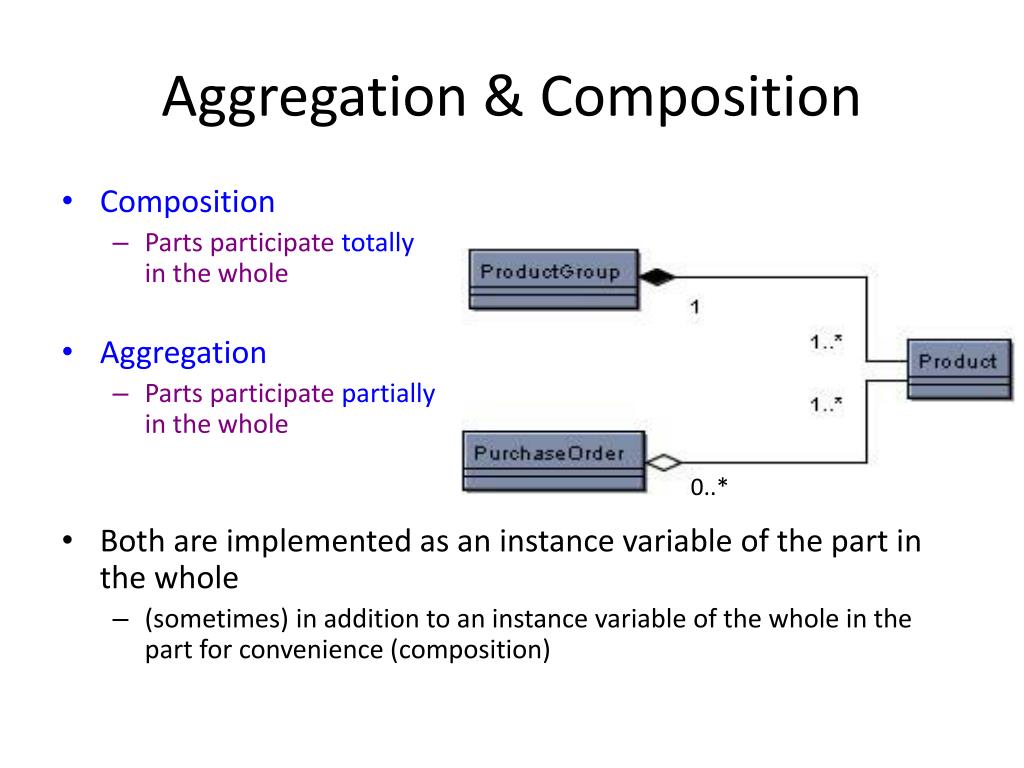 Aggregation & Composition

• Composition
– Parts participate totally in the whole

• Aggregation
– Parts participate partially in the whole

ProductGroup
1
1..*
Product
1..*
PurchaseOrder
0..*

• Both are implemented as an instance variable of the part in the whole
– (sometimes) in addition to an instance variable of the whole in the part for convenience (composition)